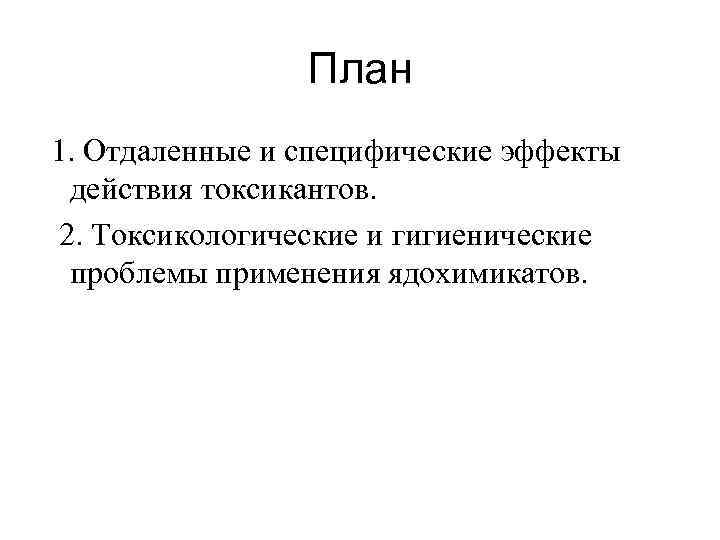 План

1. Отдаленные и специфические эффекты действия токсикантов.

2. Токсикологические и гигиенические проблемы применения ядохимикатов.